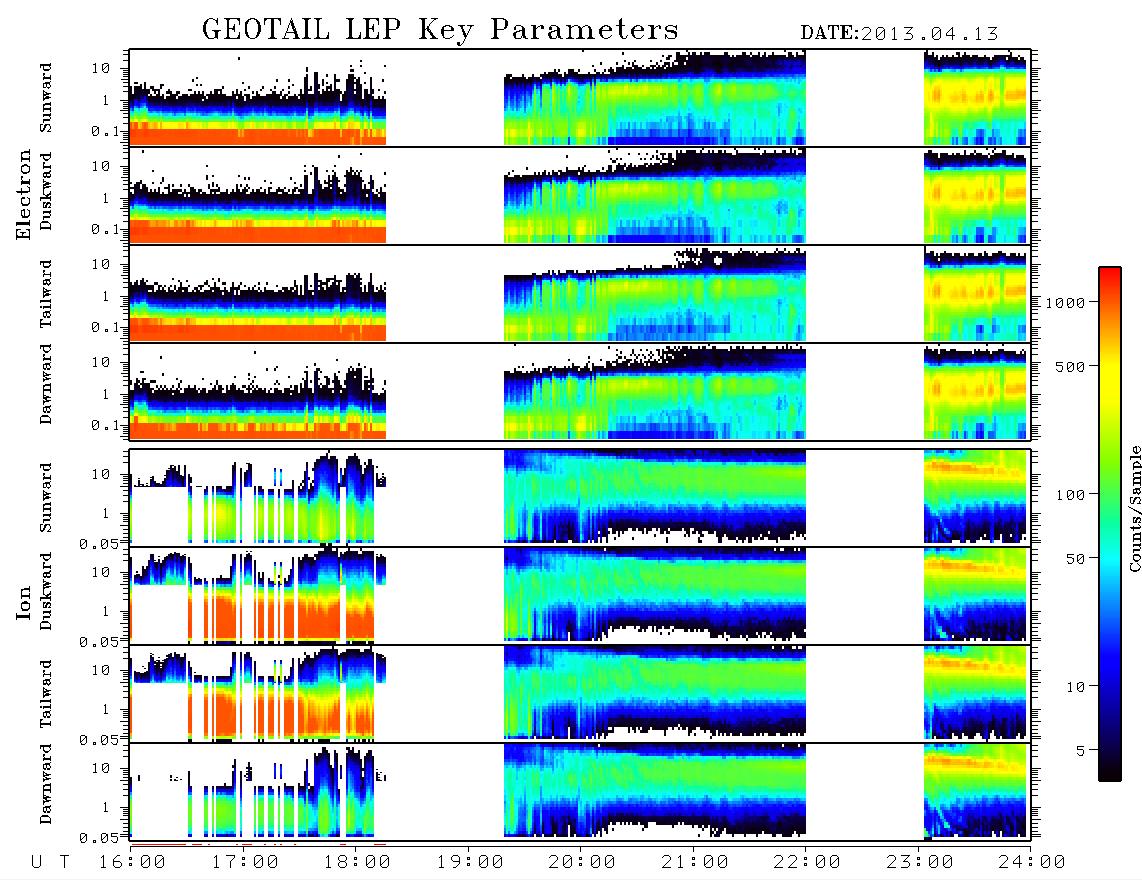 GEOTAIL LEP Key Parameters

DATE:2013.04.13

Electron

Sunward
10
1
0.1

Duskward
10
1
0.1

Tailward
10
1
0.1

Dawnward
10
1
0.1

Ion

Sunward
10
1
0.05

Duskward
10
1
0.05

Tailward
10
1
0.05

Dawnward
10
1
0.05

U T 16:00 17:00 18:00 19:00 20:00 21:00 22:00 23:00 24:00

1000
500
100
50
10
5

Counts/Sample